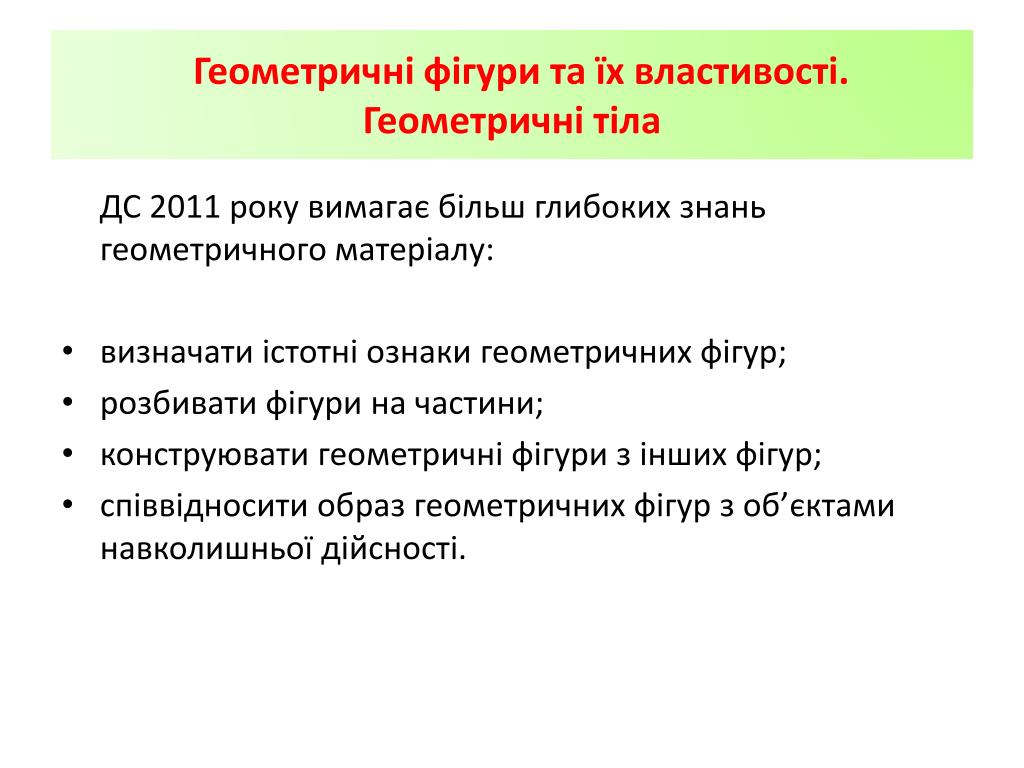 Геометричні фігури та їх властивості.
Геометричні тіла

ДС 2011 року вимагає більш глибоких знань геометричного матеріалу:

• визначати істотні ознаки геометричних фігур;
• розбивати фігури на частини;
• конструювати геометричні фігури з інших фігур;
• співвідносити образ геометричних фігур з об’єктами навколишньої дійсності.